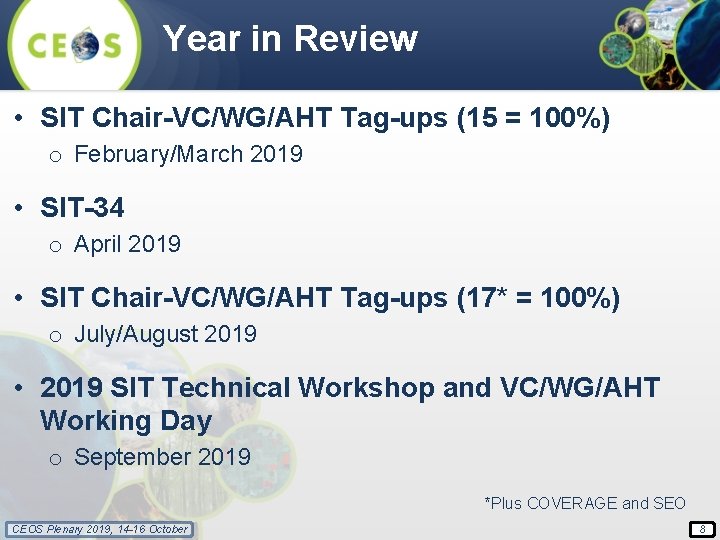 CEOS

Year in Review

• SIT Chair-VC/WG/AHT Tag-ups (15 = 100%)
o February/March 2019

• SIT-34
o April 2019

• SIT Chair-VC/WG/AHT Tag-ups (17* = 100%)
o July/August 2019

• 2019 SIT Technical Workshop and VC/WG/AHT Working Day
o September 2019

*Plus COVERAGE and SEO

CEOS Plenary 2019, 14-16 October

8